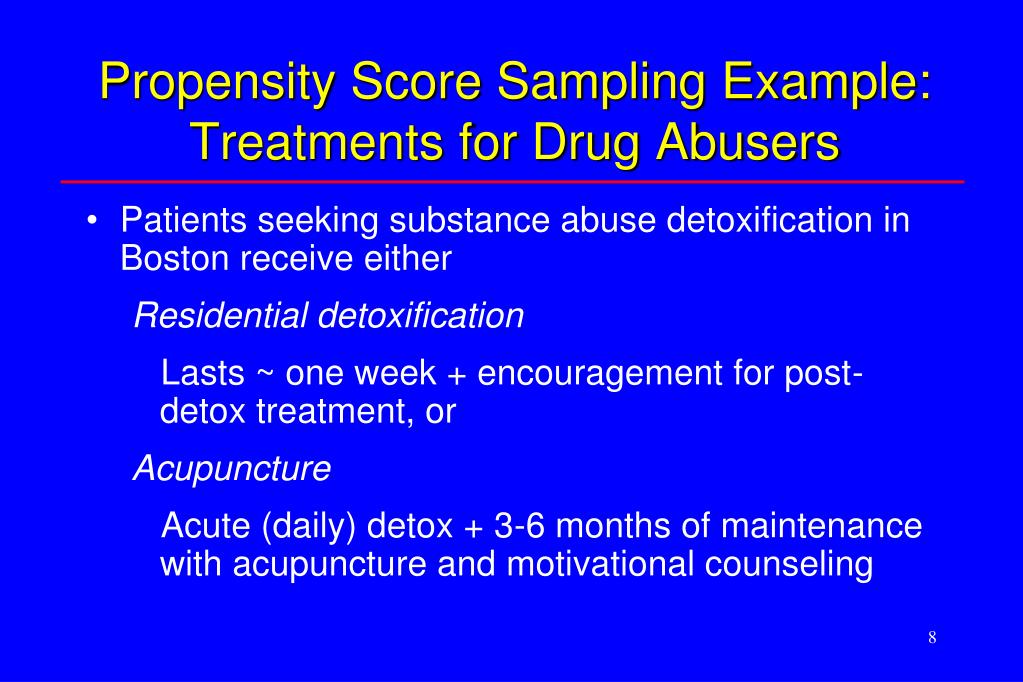 Propensity Score Sampling Example: Treatments for Drug Abusers

• Patients seeking substance abuse detoxification in Boston receive either

Residential detoxification

Lasts ~ one week + encouragement for post-detox treatment, or

Acupuncture

Acute (daily) detox + 3-6 months of maintenance with acupuncture and motivational counseling

8